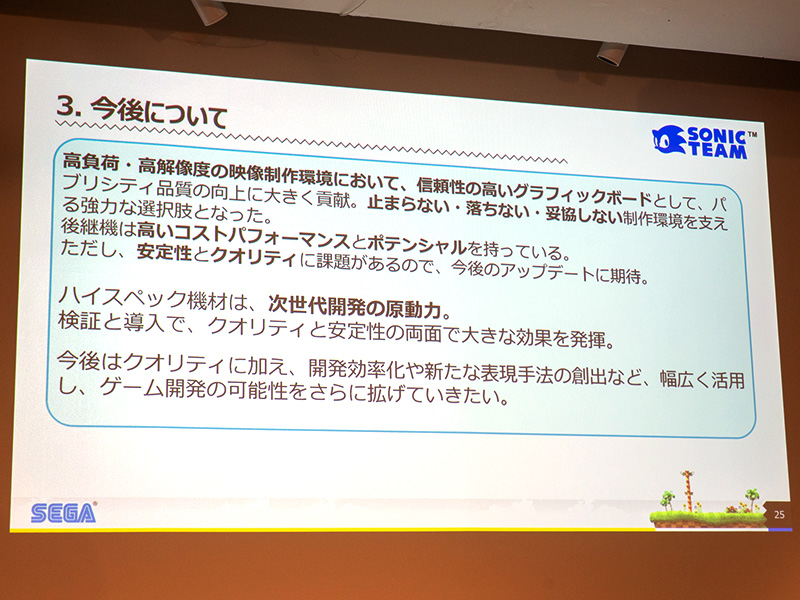 3. 今後について

SONIC TEAM™

高負荷・高解像度の映像制作環境において、信頼性の高いグラフィックボードとして、パブリシティ品質の向上に大きく貢献。止まらない・落ちない・妥協しない制作環境を支える強力な選択肢となった。
後継機は高いコストパフォーマンスとポテンシャルを持っている。
ただし、安定性とクオリティに課題があるので、今後のアップデートに期待。

ハイスペック機材は、次世代開発の原動力。
検証と導入で、クオリティと安定性の両面で大きな効果を発揮。

今後はクオリティに加え、開発効率化や新たな表現手法の創出など、幅広く活用し、ゲーム開発の可能性をさらに拡げていきたい。

SEGA®

25